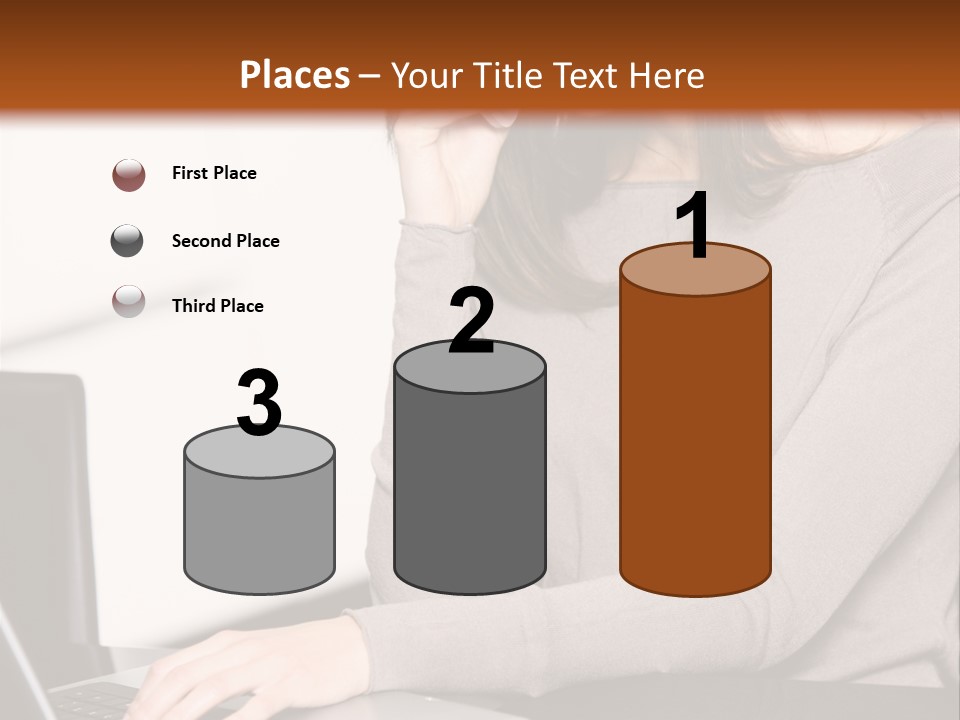 Places – Your Title Text Here

First Place

Second Place

Third Place

3

2

1